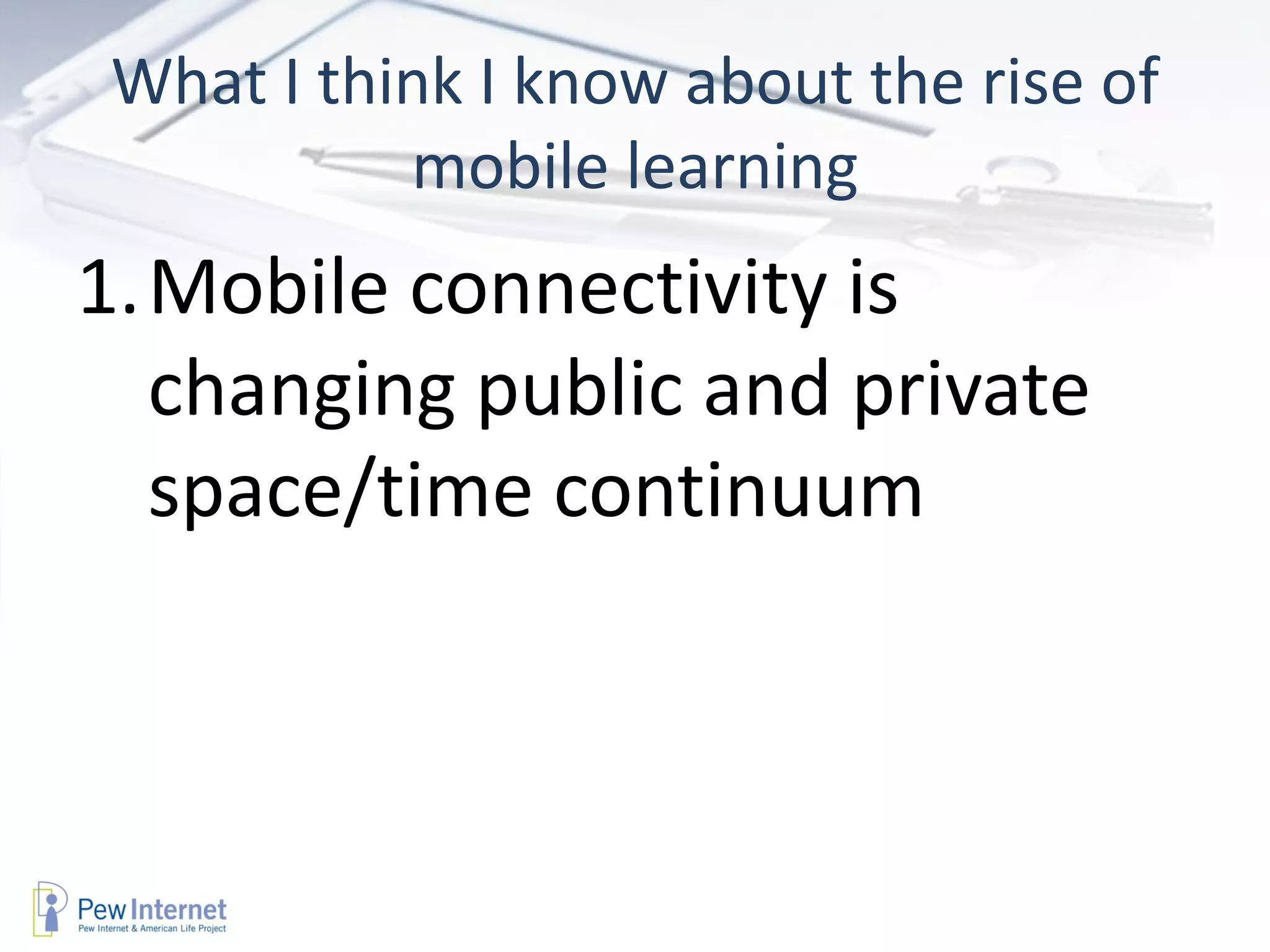 What I think I know about the rise of mobile learning

1. Mobile connectivity is changing public and private space/time continuum

Pew Internet
Pew Internet & American Life Project